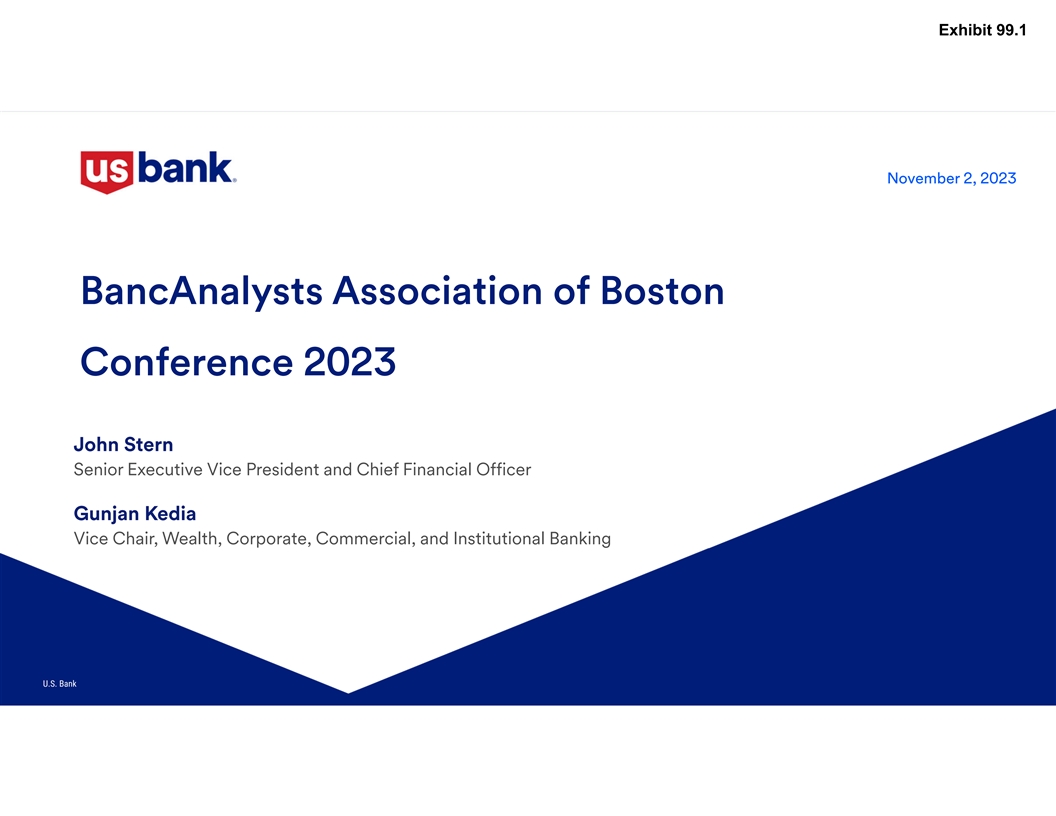 Exhibit 99.1

us bank.

November 2, 2023

BancAnalysts Association of Boston Conference 2023

John Stern
Senior Executive Vice President and Chief Financial Officer

Gunjan Kedia
Vice Chair, Wealth, Corporate, Commercial, and Institutional Banking

U.S. Bank